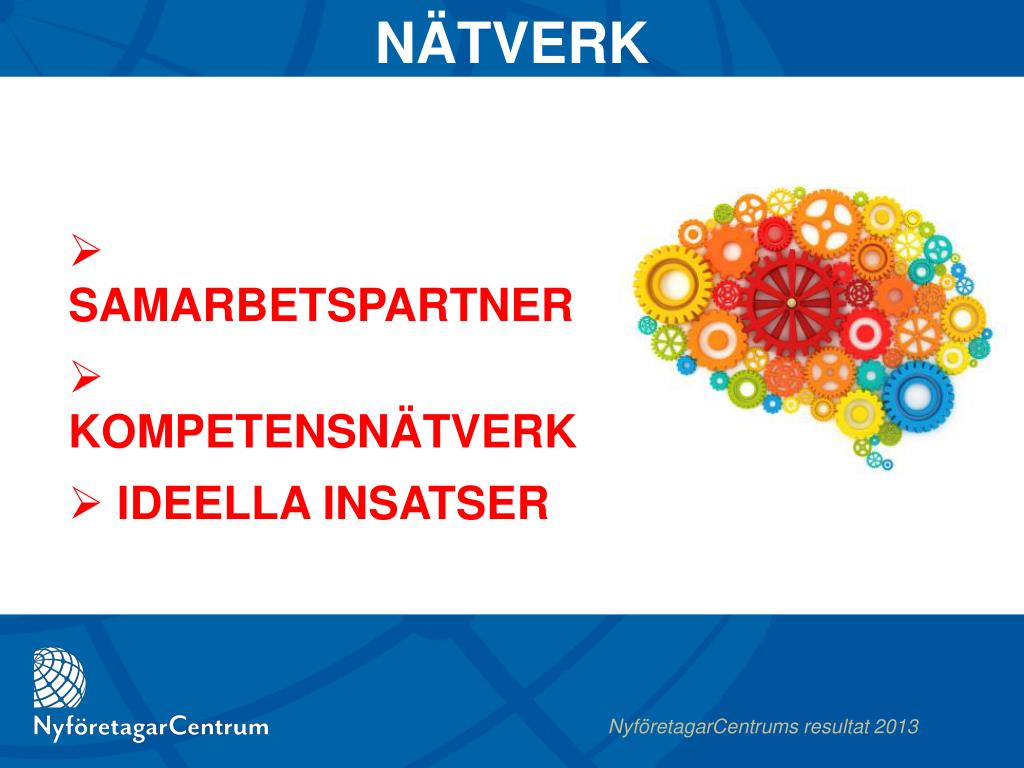 NÄTVERK

➢ SAMARBETSPARTNER

➢ KOMPETENSNÄTVERK

➢ IDEELLA INSATSER

NyföretagarCentrum

NyföretagarCentrums resultat 2013